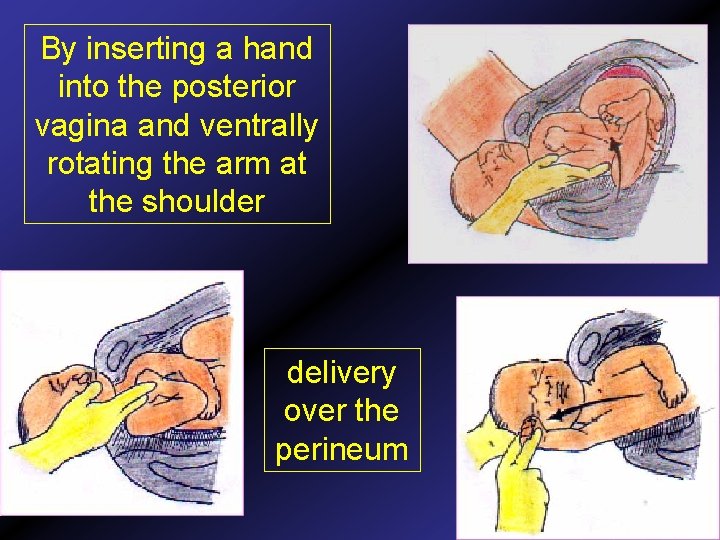 By inserting a hand into the posterior vagina and ventrally rotating the arm at the shoulder

delivery over the perineum